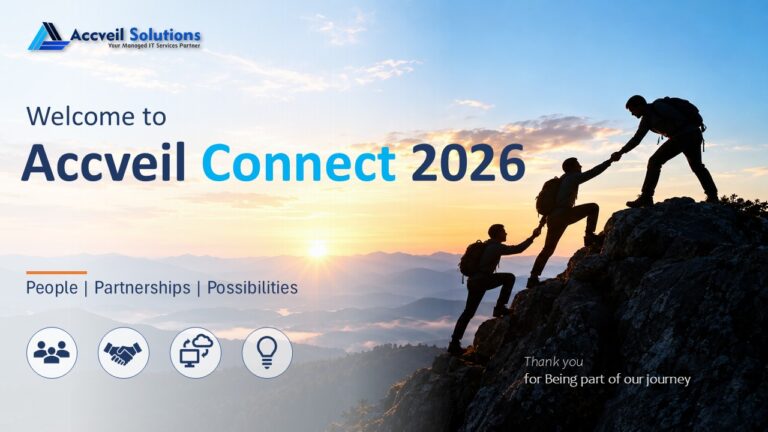 Accveil Solutions
Your Managed IT Services Partner

Welcome to
Accveil Connect 2026

People | Partnerships | Possibilities

Thank you
for Being part of our journey